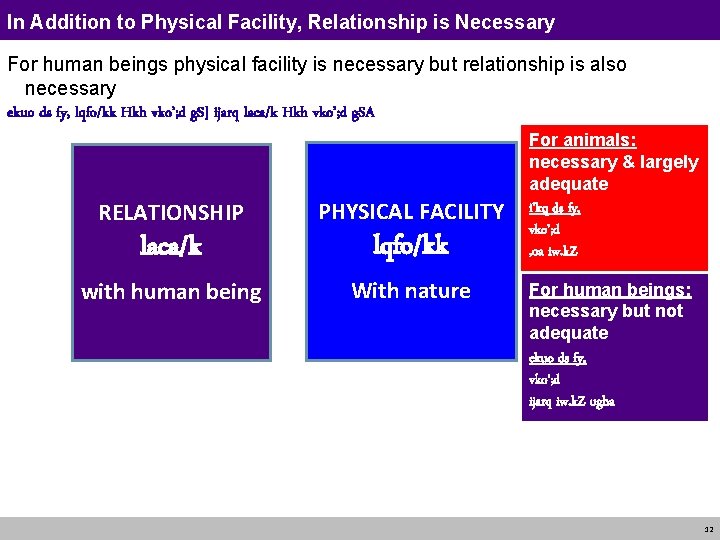 In Addition to Physical Facility, Relationship is Necessary

For human beings physical facility is necessary but relationship is also necessary

ekuo ds fy, lqfo/kk Hkh vko';d gS] ijarq laca/k Hkh vko';d gSA

RELATIONSHIP
laca/k
with human being

PHYSICAL FACILITY
lqfo/kk
With nature

For animals:
necessary & largely adequate
i'kq ds fy,
vko';d
,oa iw.kZ

For human beings:
necessary but not adequate
ekuo ds fy,
vko';d
ijarq iw.kZ ugha

32